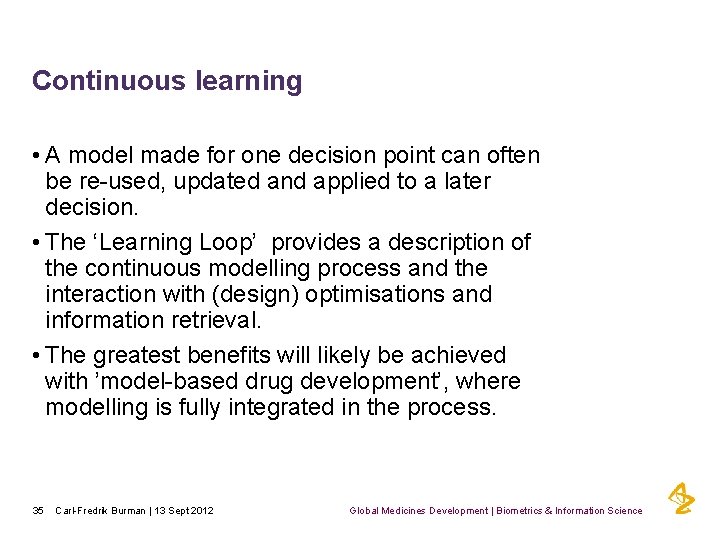 Continuous learning

• A model made for one decision point can often be re-used, updated and applied to a later decision.

• The ‘Learning Loop’ provides a description of the continuous modelling process and the interaction with (design) optimisations and information retrieval.

• The greatest benefits will likely be achieved with ’model-based drug development’, where modelling is fully integrated in the process.

35 Carl-Fredrik Burman | 13 Sept 2012

Global Medicines Development | Biometrics & Information Science